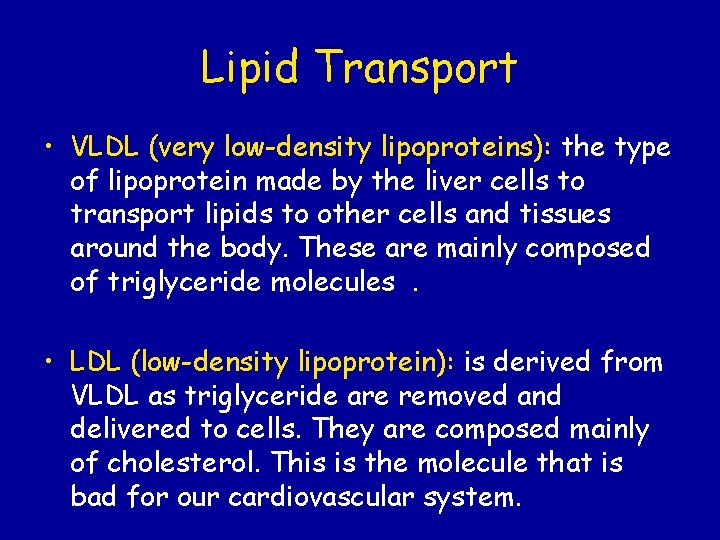 Lipid Transport

• VLDL (very low-density lipoproteins): the type of lipoprotein made by the liver cells to transport lipids to other cells and tissues around the body. These are mainly composed of triglyceride molecules .

• LDL (low-density lipoprotein): is derived from VLDL as triglyceride are removed and delivered to cells. They are composed mainly of cholesterol. This is the molecule that is bad for our cardiovascular system.